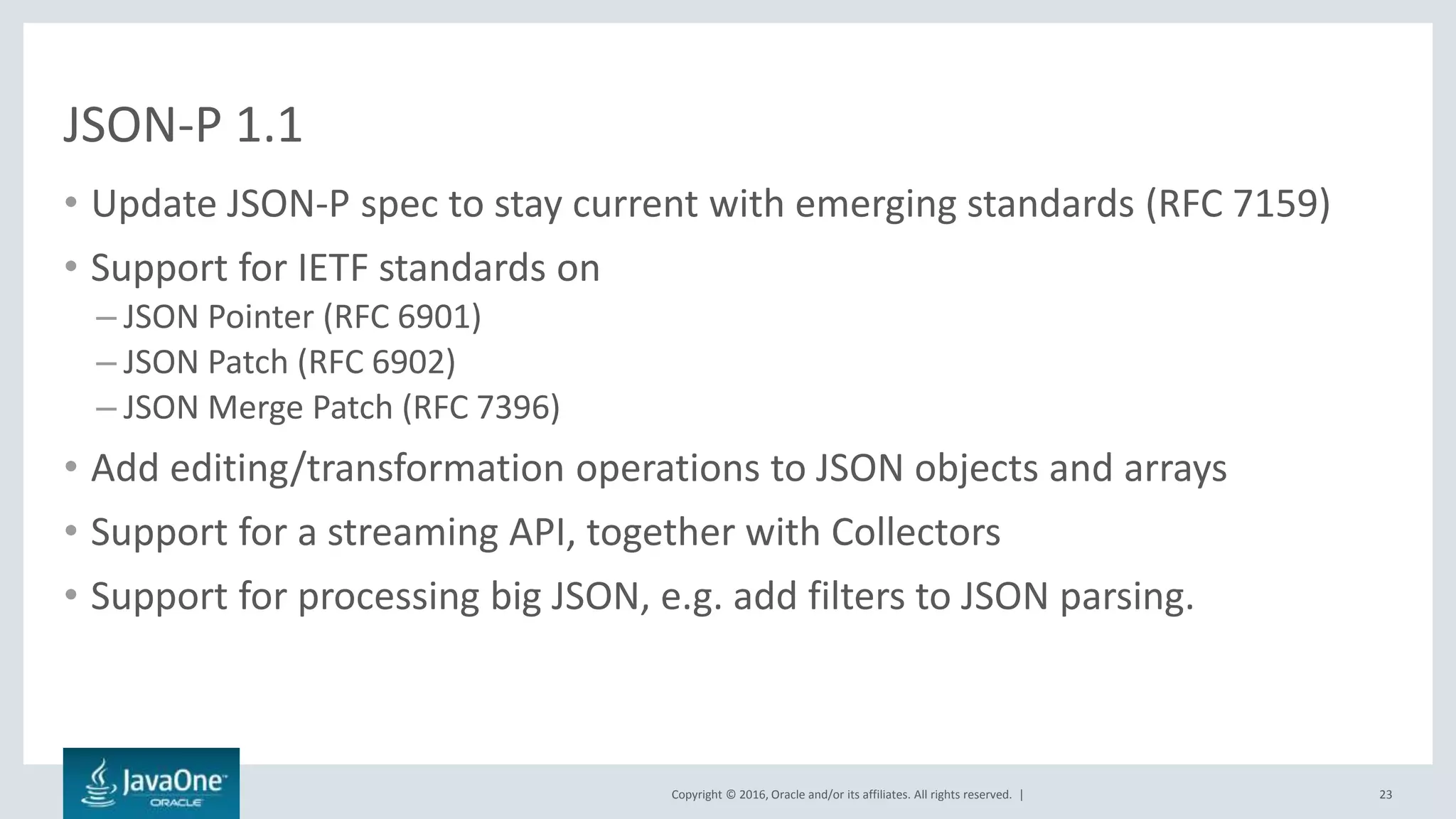 JSON-P 1.1

• Update JSON-P spec to stay current with emerging standards (RFC 7159)

• Support for IETF standards on
– JSON Pointer (RFC 6901)
– JSON Patch (RFC 6902)
– JSON Merge Patch (RFC 7396)

• Add editing/transformation operations to JSON objects and arrays

• Support for a streaming API, together with Collectors

• Support for processing big JSON, e.g. add filters to JSON parsing.

JavaOne
ORACLE

Copyright © 2016, Oracle and/or its affiliates. All rights reserved. |

23